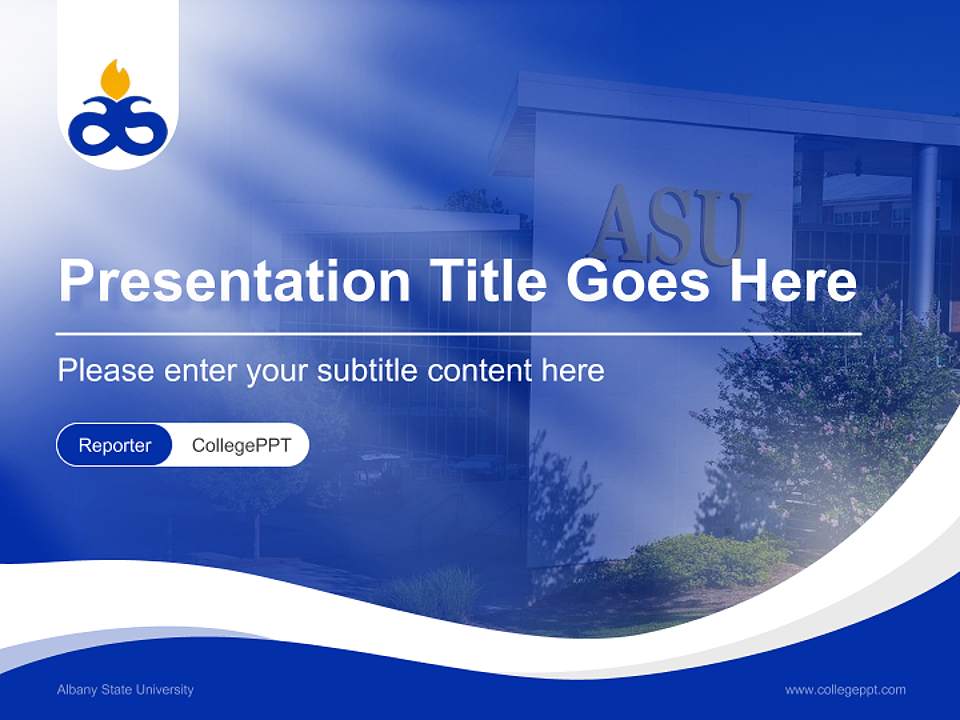 ASU

Presentation Title Goes Here

Please enter your subtitle content here

Reporter CollegePPT

Albany State University

www.collegeppt.com